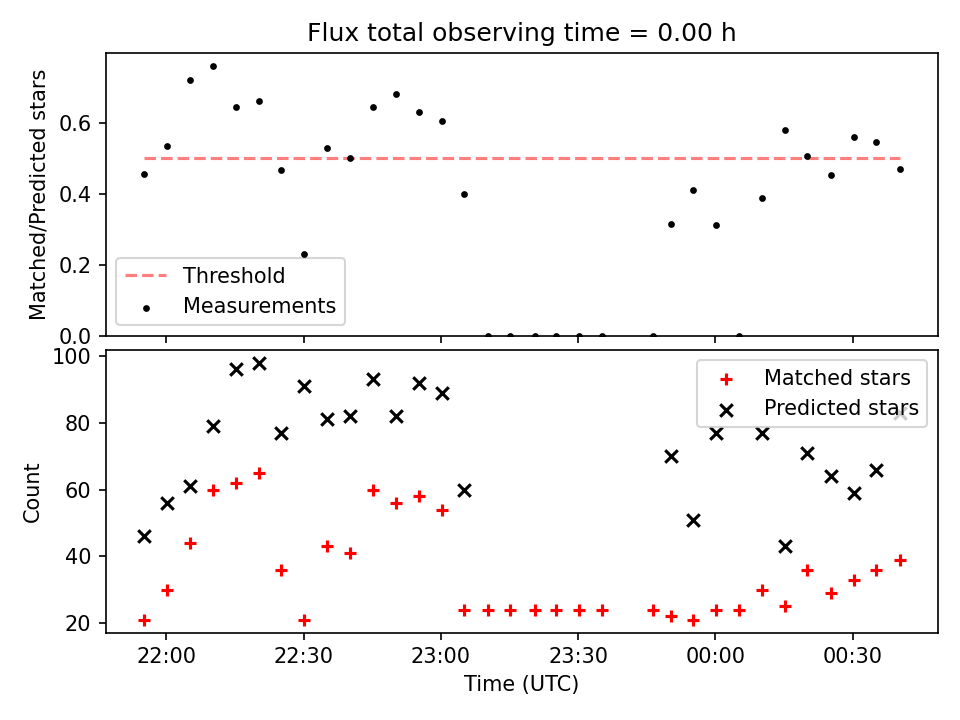 Flux total observing time = 0.00 h

Matched/Predicted stars

0.6
0.4
0.2
0.0

Threshold
Measurements

Count

100
80
60
40
20

Matched stars
Predicted stars

22:00
22:30
23:00
23:30
00:00
00:30

Time (UTC)